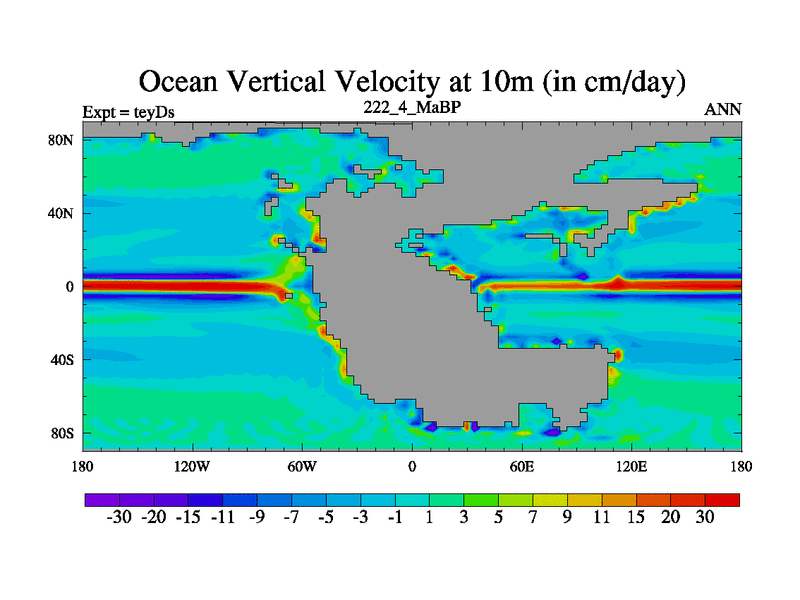 Ocean Vertical Velocity at 10m (in cm/day)

Expt = teyDs
222_4_MaBP
ANN

80N
40N
0
40S
80S

180
120W
60W
0
60E
120E
180

-30 -20 -15 -11 -9 -7 -5 -3 -1 1 3 5 7 9 11 15 20 30